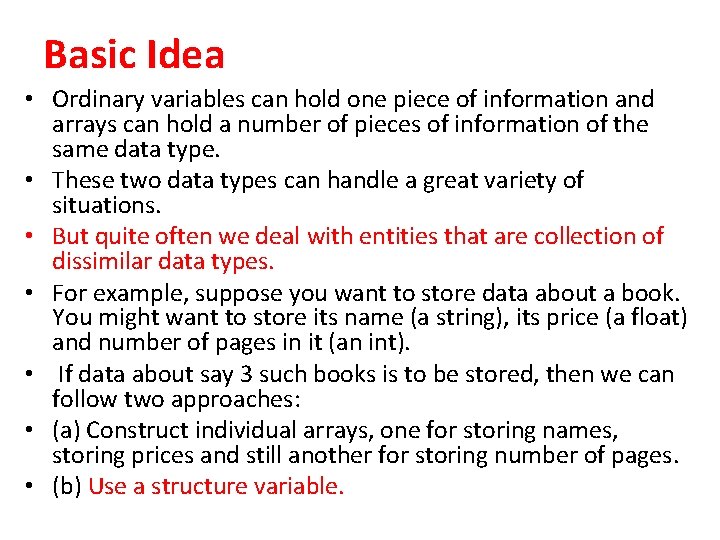 Basic Idea

• Ordinary variables can hold one piece of information and arrays can hold a number of pieces of information of the same data type.
• These two data types can handle a great variety of situations.
• But quite often we deal with entities that are collection of dissimilar data types.
• For example, suppose you want to store data about a book. You might want to store its name (a string), its price (a float) and number of pages in it (an int).
• If data about say 3 such books is to be stored, then we can follow two approaches:
• (a) Construct individual arrays, one for storing names, storing prices and still another for storing number of pages.
• (b) Use a structure variable.